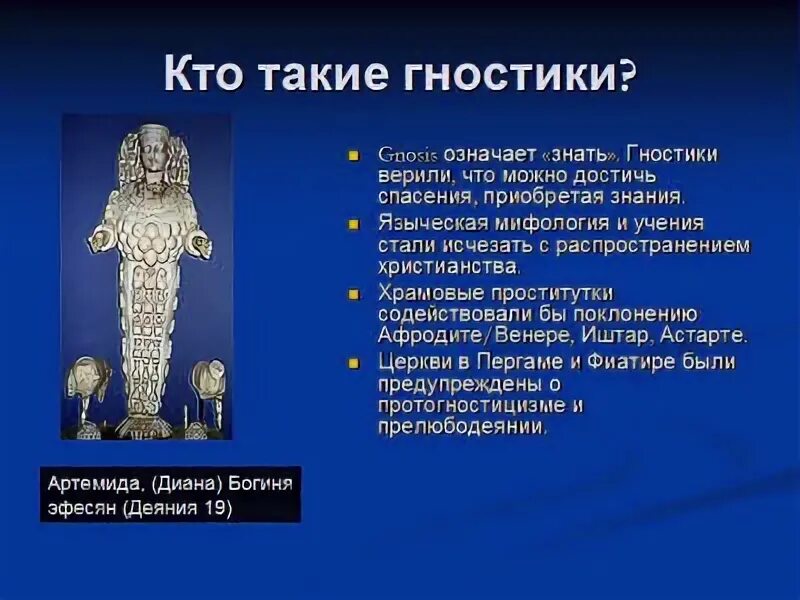 Кто такие гностики?

Gnosis означает «знать». Гностики верили, что можно достичь спасения, приобретая знания.

Языческая мифология и учения стали исчезать с распространением христианства.

Храмовые проститутки содействовали бы поклонению Афродите/Венере, Иштар, Астарте.

Церкви в Пергаме и Фиатире были предупреждены о протогностицизме и прелюбодеянии.

Артемида, (Диана) Богиня эфесян (Деяния 19)